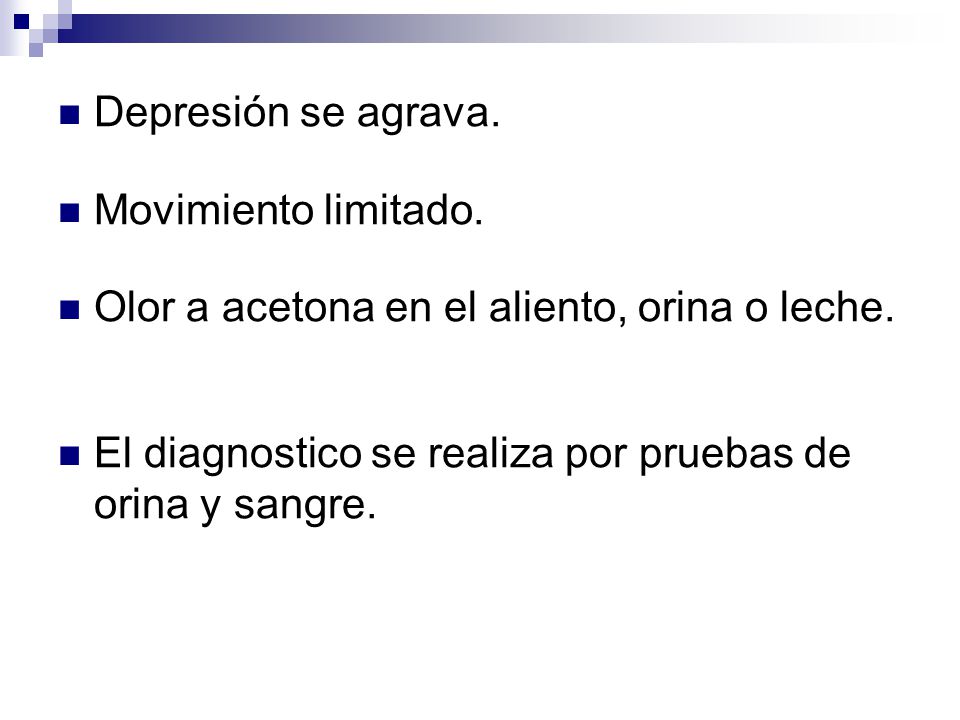 Depresión se agrava.

Movimiento limitado.

Olor a acetona en el aliento, orina o leche.

El diagnostico se realiza por pruebas de orina y sangre.